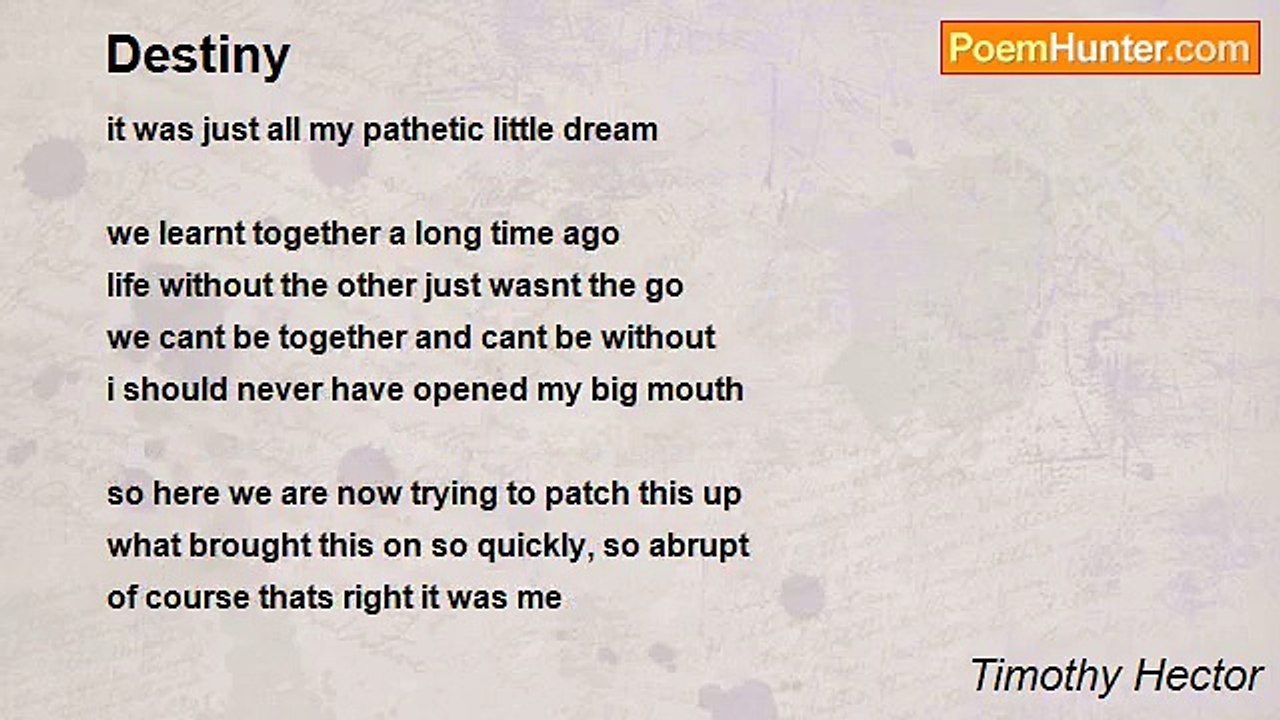 Destiny

PoemHunter.com

it was just all my pathetic little dream

we learnt together a long time ago
life without the other just wasnt the go
we cant be together and cant be without
i should never have opened my big mouth

so here we are now trying to patch this up
what brought this on so quickly, so abrupt
of course thats right it was me

Timothy Hector